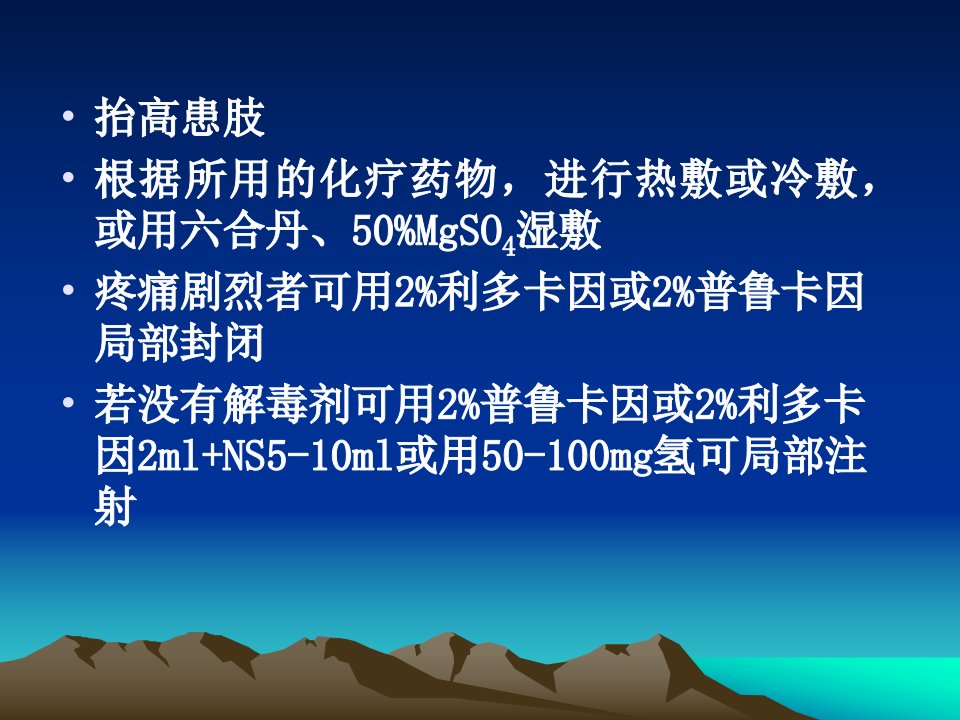 • 抬高患肢
• 根据所用的化疗药物，进行热敷或冷敷，或用六合丹、50%$MgSO_4$湿敷
• 疼痛剧烈者可用2%利多卡因或2%普鲁卡因局部封闭
• 若没有解毒剂可用2%普鲁卡因或2%利多卡因2ml+NS5-10ml或用50-100mg氢可局部注射